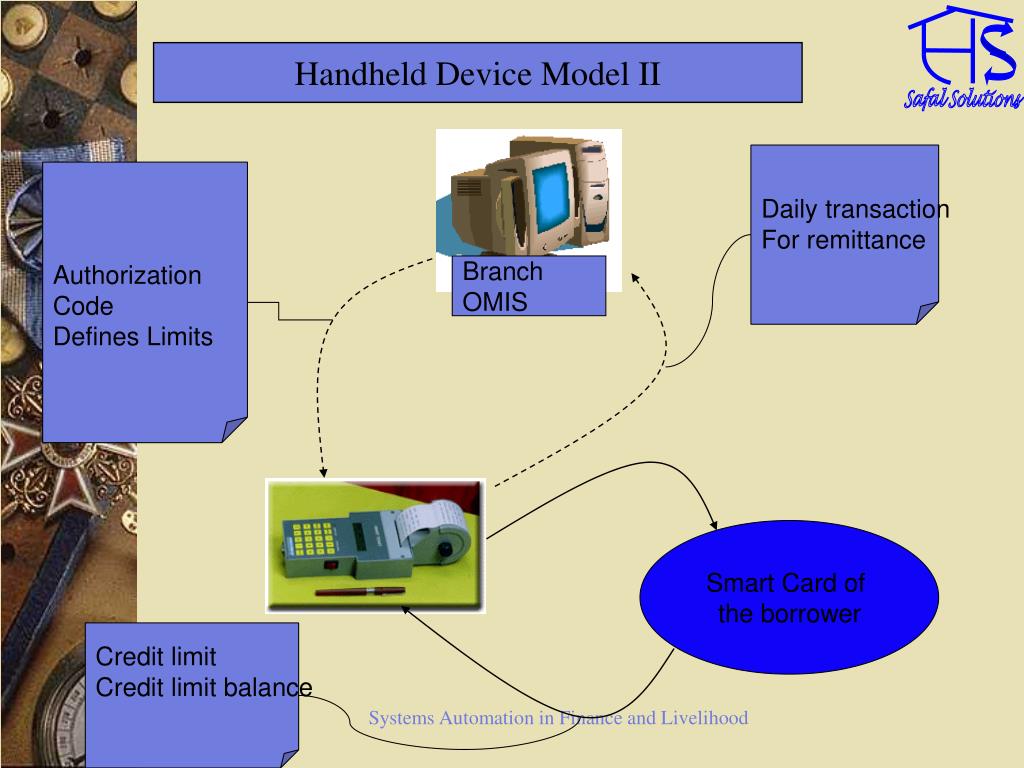 Handheld Device Model II

HS
Safal Solutions

Authorization Code
Defines Limits

Branch
OMIS

Daily transaction
For remittance

Smart Card of
the borrower

Credit limit
Credit limit balance

Systems Automation in Finance and Livelihood